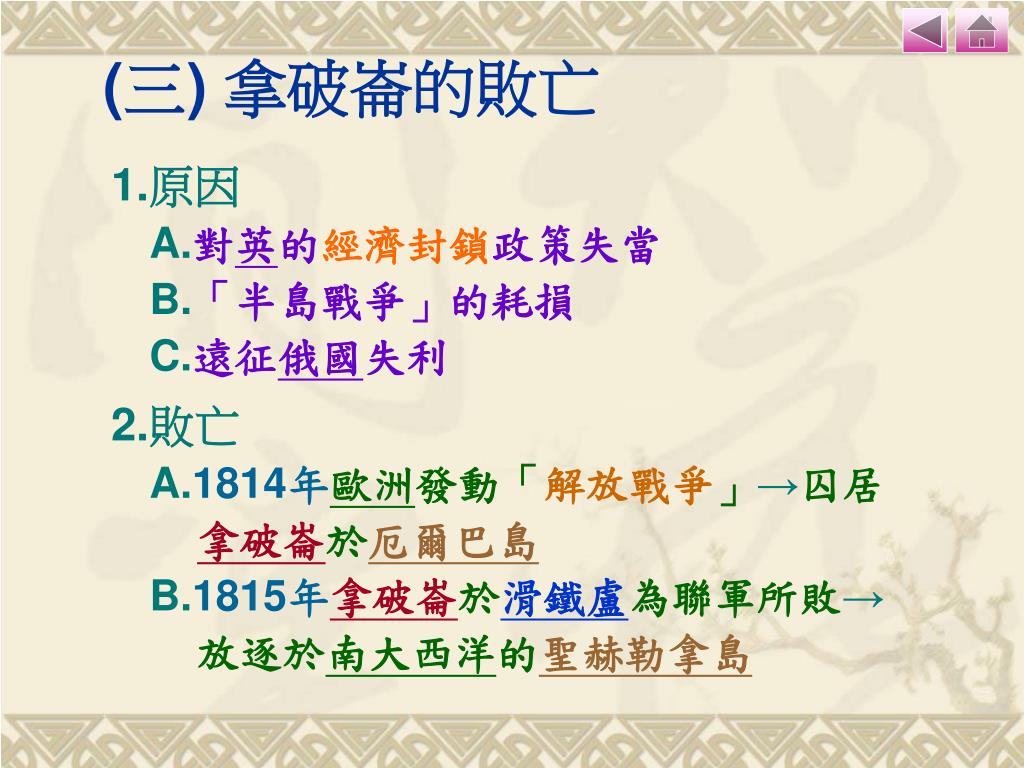 (三) 拿破崙的敗亡

1.原因

A.對英的經濟封鎖政策失當

B.「半島戰爭」的耗損

C.遠征俄國失利

2.敗亡

A.1814年歐洲發動「解放戰爭」→囚居拿破崙於厄爾巴島

B.1815年拿破崙於滑鐵盧為聯軍所敗→放逐於南大西洋的聖赫勒拿島